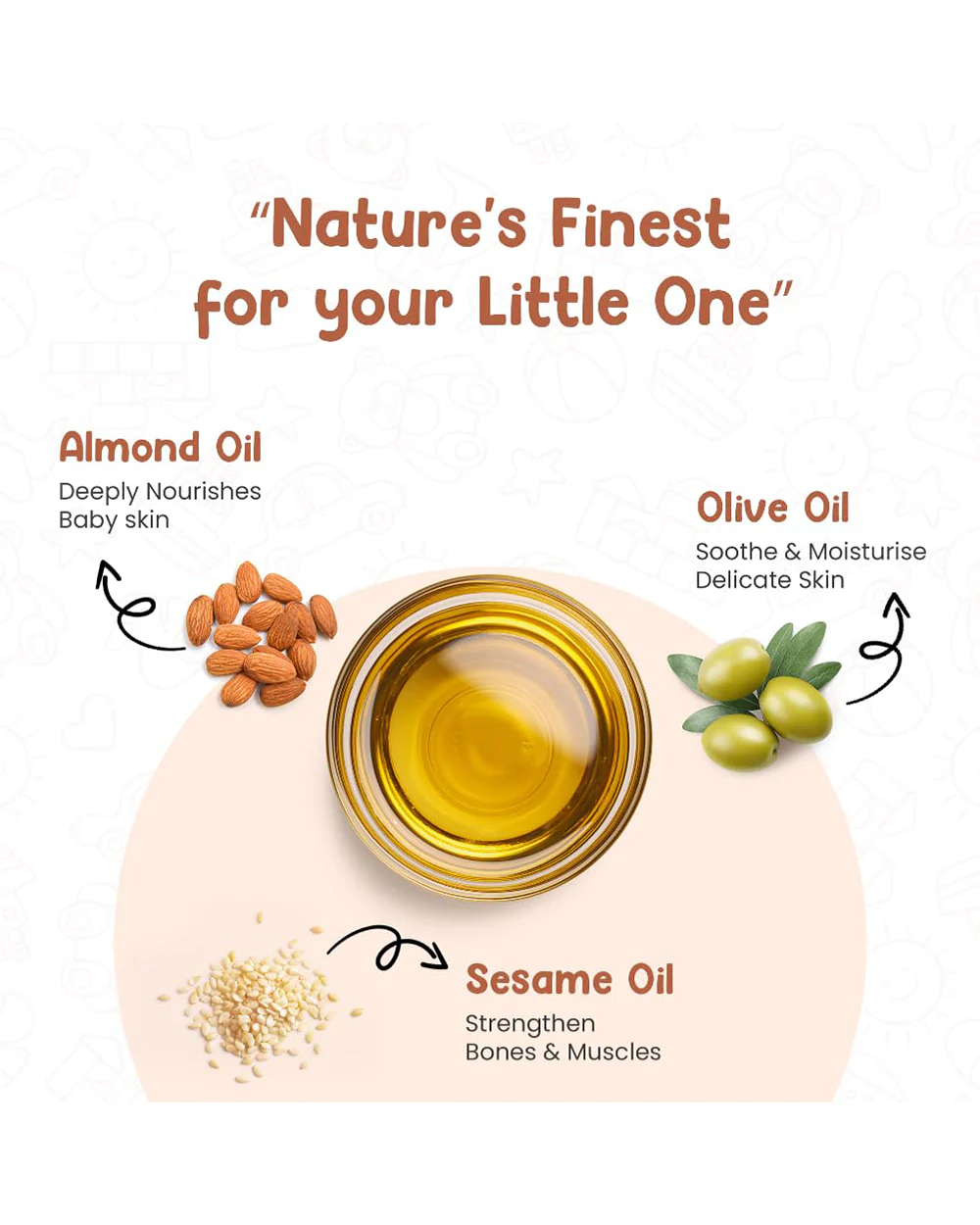 "Nature's Finest for your Little One"

Almond Oil
Deeply Nourishes Baby skin

Olive Oil
Soothe & Moisturise Delicate Skin

Sesame Oil
Strengthen Bones & Muscles